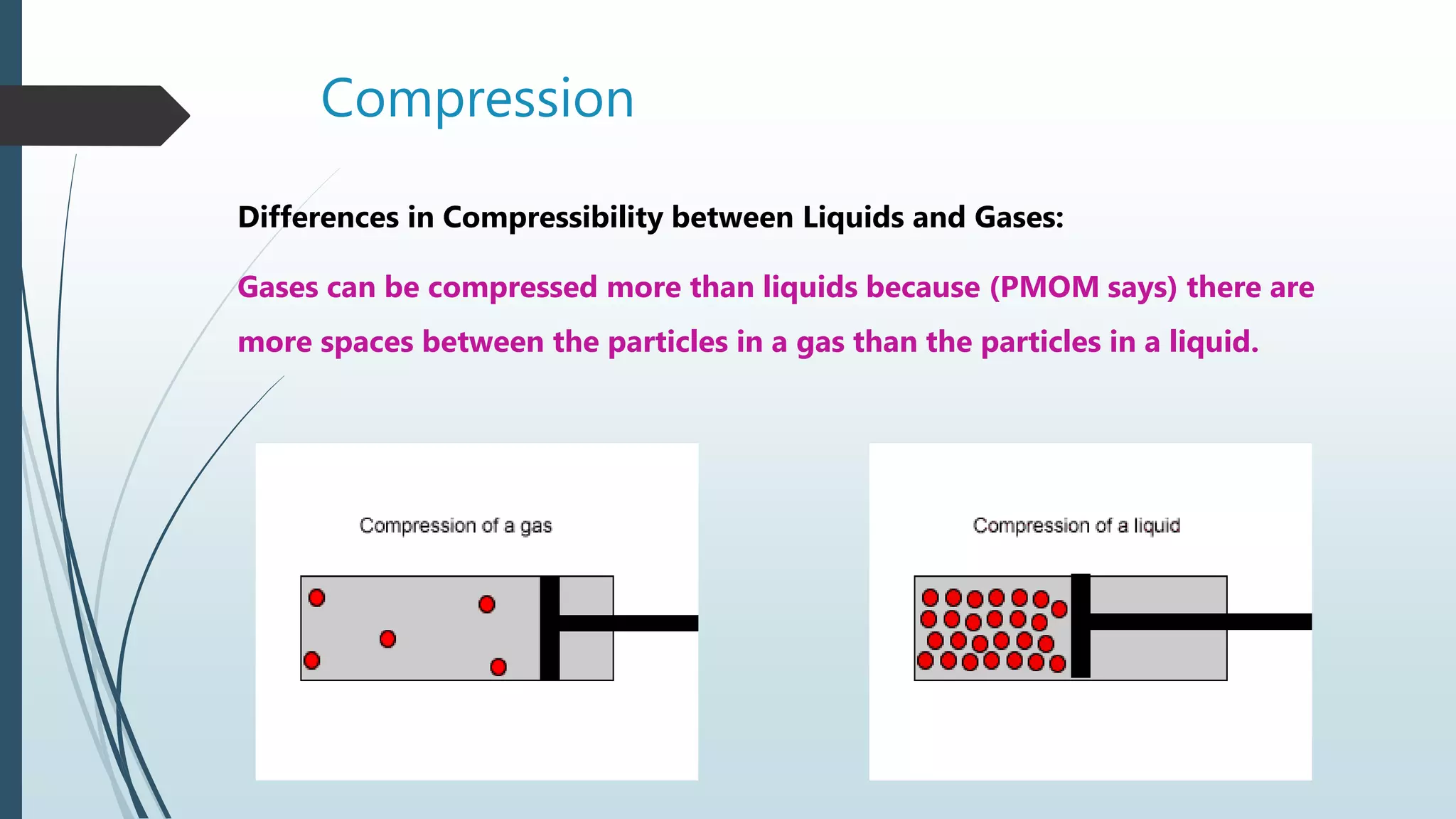 Compression

Differences in Compressibility between Liquids and Gases:

Gases can be compressed more than liquids because (PMOM says) there are more spaces between the particles in a gas than the particles in a liquid.

Compression of a gas

Compression of a liquid